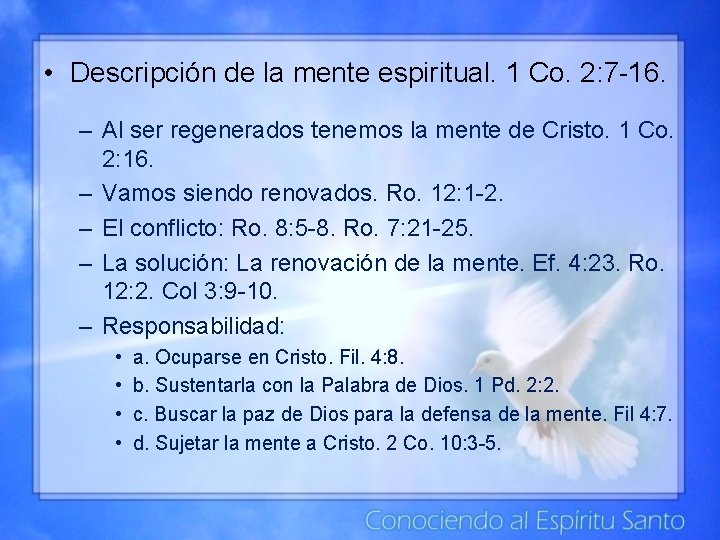 • Descripción de la mente espiritual. 1 Co. 2:7-16.

– Al ser regenerados tenemos la mente de Cristo. 1 Co. 2:16.
– Vamos siendo renovados. Ro. 12:1-2.
– El conflicto: Ro. 8:5-8. Ro. 7:21-25.
– La solución: La renovación de la mente. Ef. 4:23. Ro. 12:2. Col 3:9-10.
– Responsabilidad:
• a. Ocuparse en Cristo. Fil. 4:8.
• b. Sustentarla con la Palabra de Dios. 1 Pd. 2:2.
• c. Buscar la paz de Dios para la defensa de la mente. Fil 4:7.
• d. Sujetar la mente a Cristo. 2 Co. 10:3-5.

Conociendo al Espíritu Santo